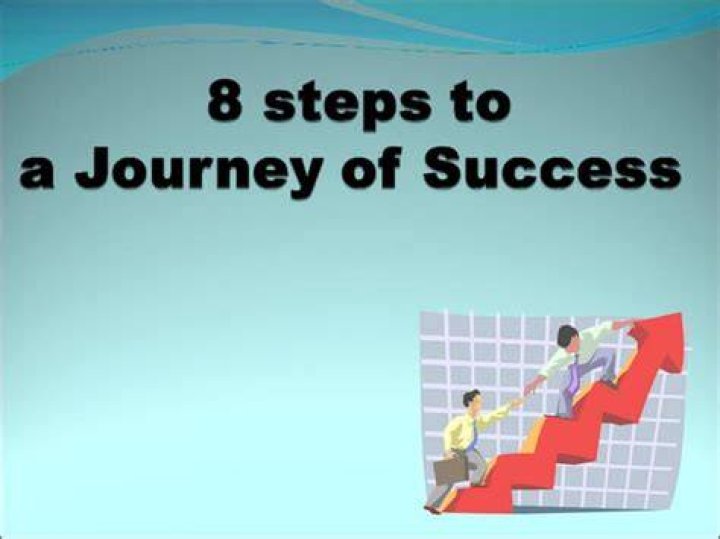 8 steps to
a Journey of Success